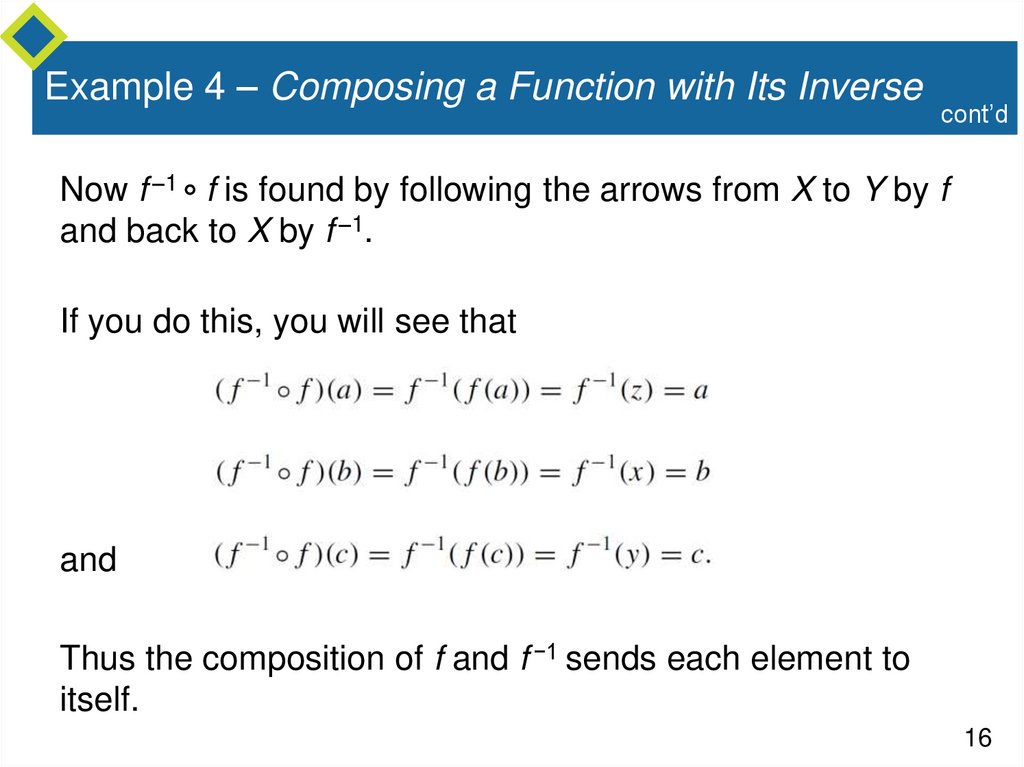 Example 4 – Composing a Function with Its Inverse

cont'd

Now $f^{-1} \circ f$ is found by following the arrows from $X$ to $Y$ by $f$ and back to $X$ by $f^{-1}$.

If you do this, you will see that

$(f^{-1} \circ f)(a) = f^{-1}(f(a)) = f^{-1}(z) = a$

$(f^{-1} \circ f)(b) = f^{-1}(f(b)) = f^{-1}(x) = b$

and $(f^{-1} \circ f)(c) = f^{-1}(f(c)) = f^{-1}(y) = c.$

Thus the composition of $f$ and $f^{-1}$ sends each element to itself.

16